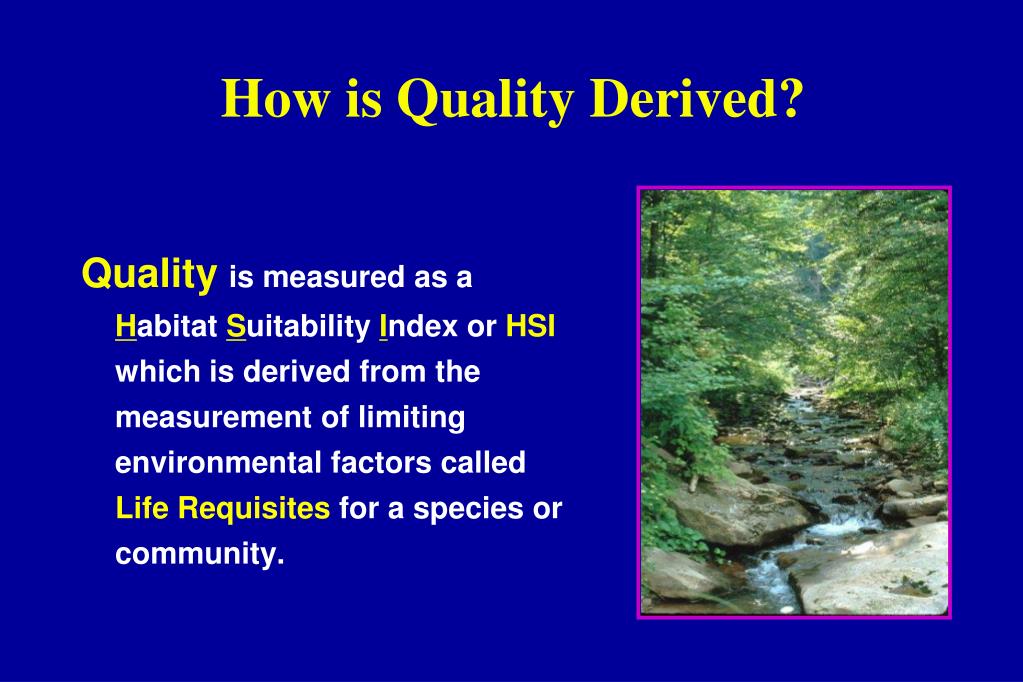 How is Quality Derived?

Quality is measured as a Habitat Suitability Index or HSI which is derived from the measurement of limiting environmental factors called Life Requisites for a species or community.